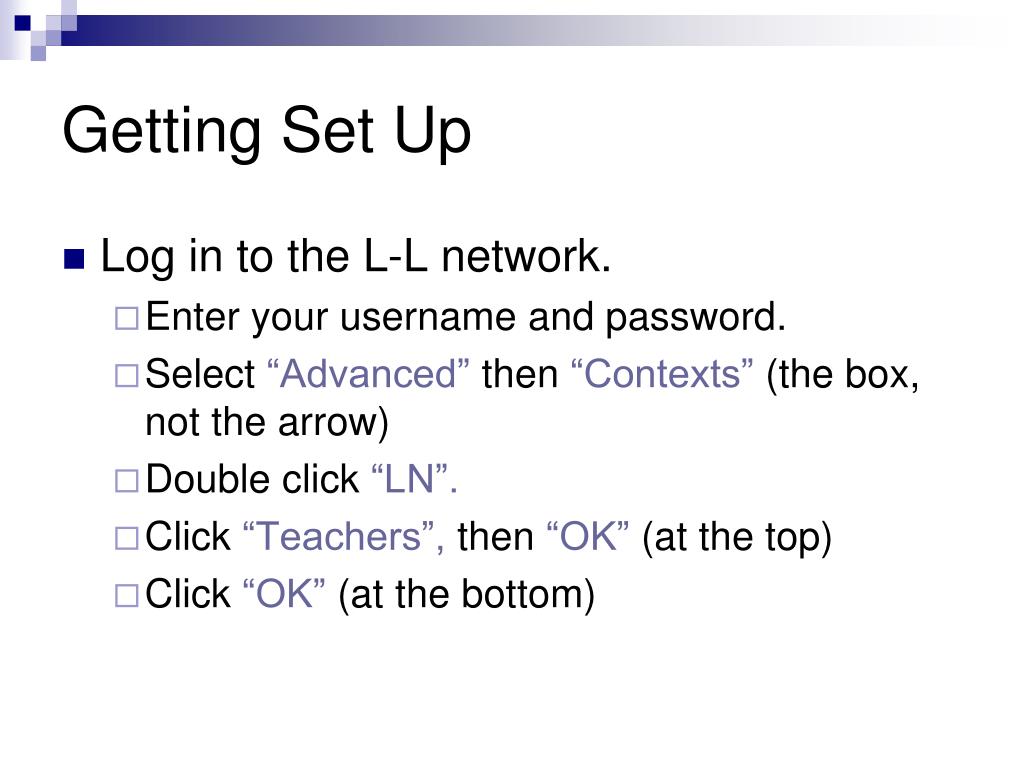 Getting Set Up

Log in to the L-L network.

Enter your username and password.

Select “Advanced” then “Contexts” (the box, not the arrow)

Double click “LN”.

Click “Teachers”, then “OK” (at the top)

Click “OK” (at the bottom)